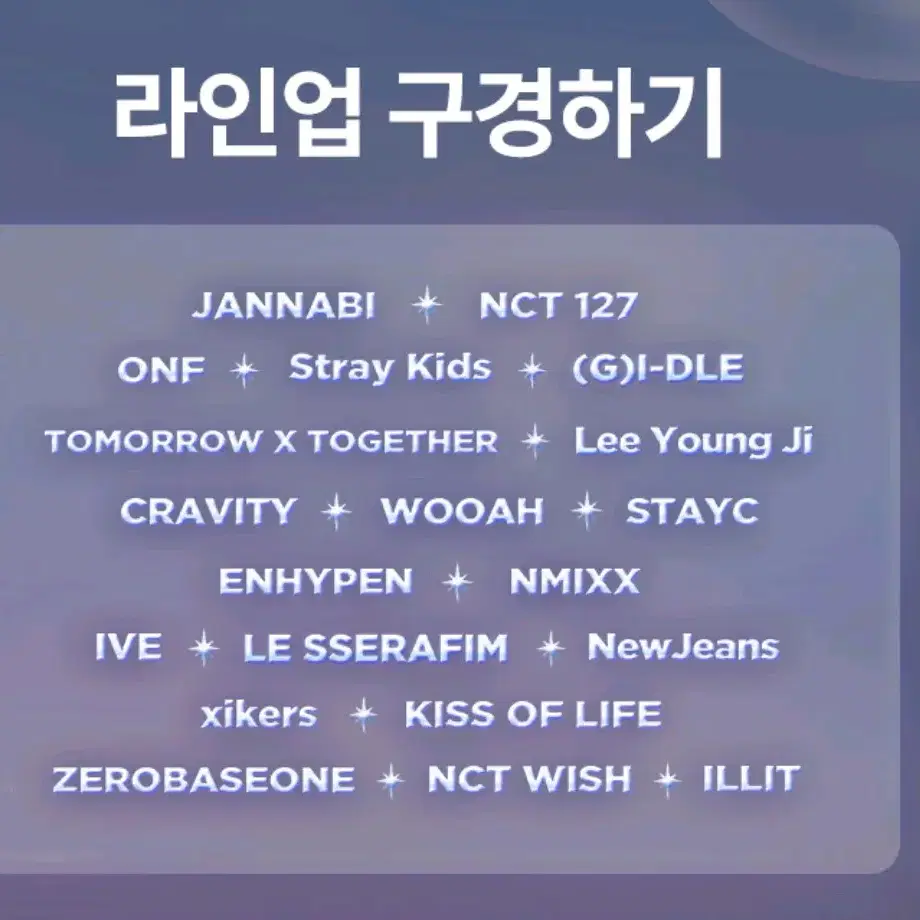 라인업 구경하기

JANNABI ✦ NCT 127
ONF ✦ Stray Kids ✦ (G)I-DLE
TOMORROW X TOGETHER ✦ Lee Young Ji
CRAVITY ✦ WOOAH ✦ STAYC
ENHYPEN ✦ NMIXX
IVE ✦ LE SSERAFIM ✦ NewJeans
xikers ✦ KISS OF LIFE
ZEROBASEONE ✦ NCT WISH ✦ ILLIT